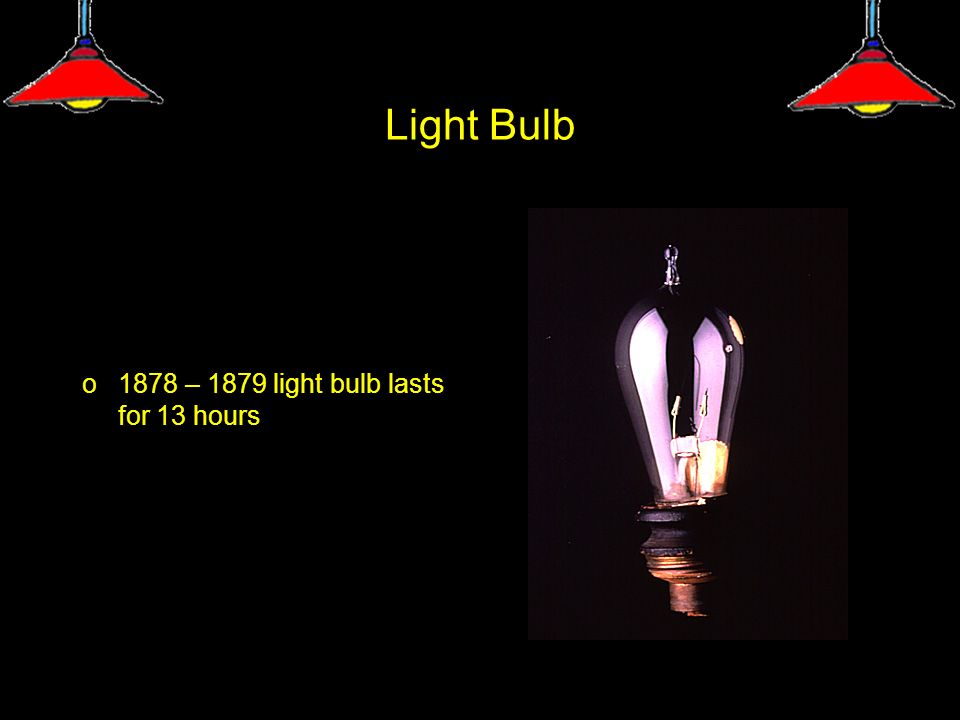 Light Bulb

o 1878 – 1879 light bulb lasts for 13 hours